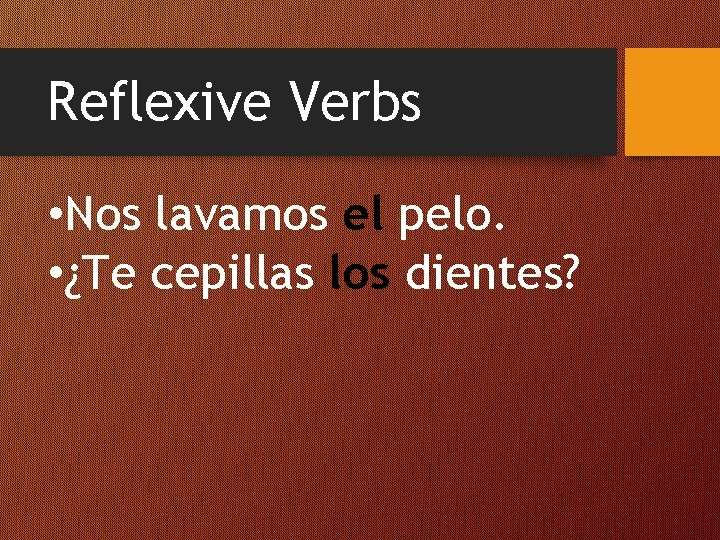 Reflexive Verbs

•Nos lavamos el pelo.
•¿Te cepillas los dientes?